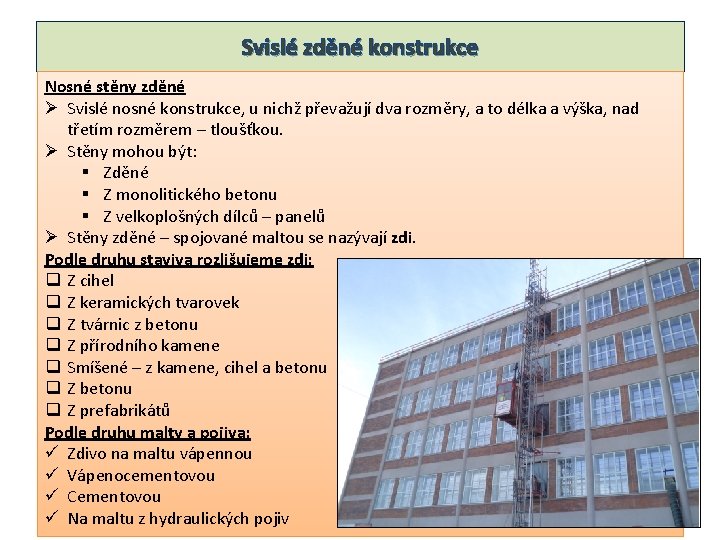 Svislé zděné konstrukce

Nosné stěny zděné

➢ Svislé nosné konstrukce, u nichž převažují dva rozměry, a to délka a výška, nad třetím rozměrem – tloušťkou.
➢ Stěny mohou být:
▪ Zděné
▪ Z monolitického betonu
▪ Z velkoplošných dílců – panelů
➢ Stěny zděné – spojované maltou se nazývají zdi.

Podle druhu staviva rozlišujeme zdi:
❑ Z cihel
❑ Z keramických tvarovek
❑ Z tvárnic z betonu
❑ Z přírodního kamene
❑ Smíšené – z kamene, cihel a betonu
❑ Z betonu
❑ Z prefabrikátů

Podle druhu malty a pojiva:
✓ Zdivo na maltu vápennou
✓ Vápenocementovou
✓ Cementovou
✓ Na maltu z hydraulických pojiv